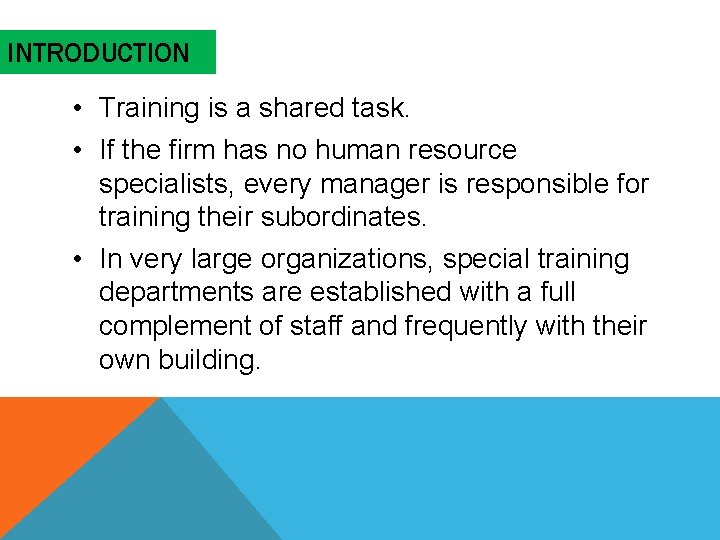 INTRODUCTION

• Training is a shared task.

• If the firm has no human resource specialists, every manager is responsible for training their subordinates.

• In very large organizations, special training departments are established with a full complement of staff and frequently with their own building.